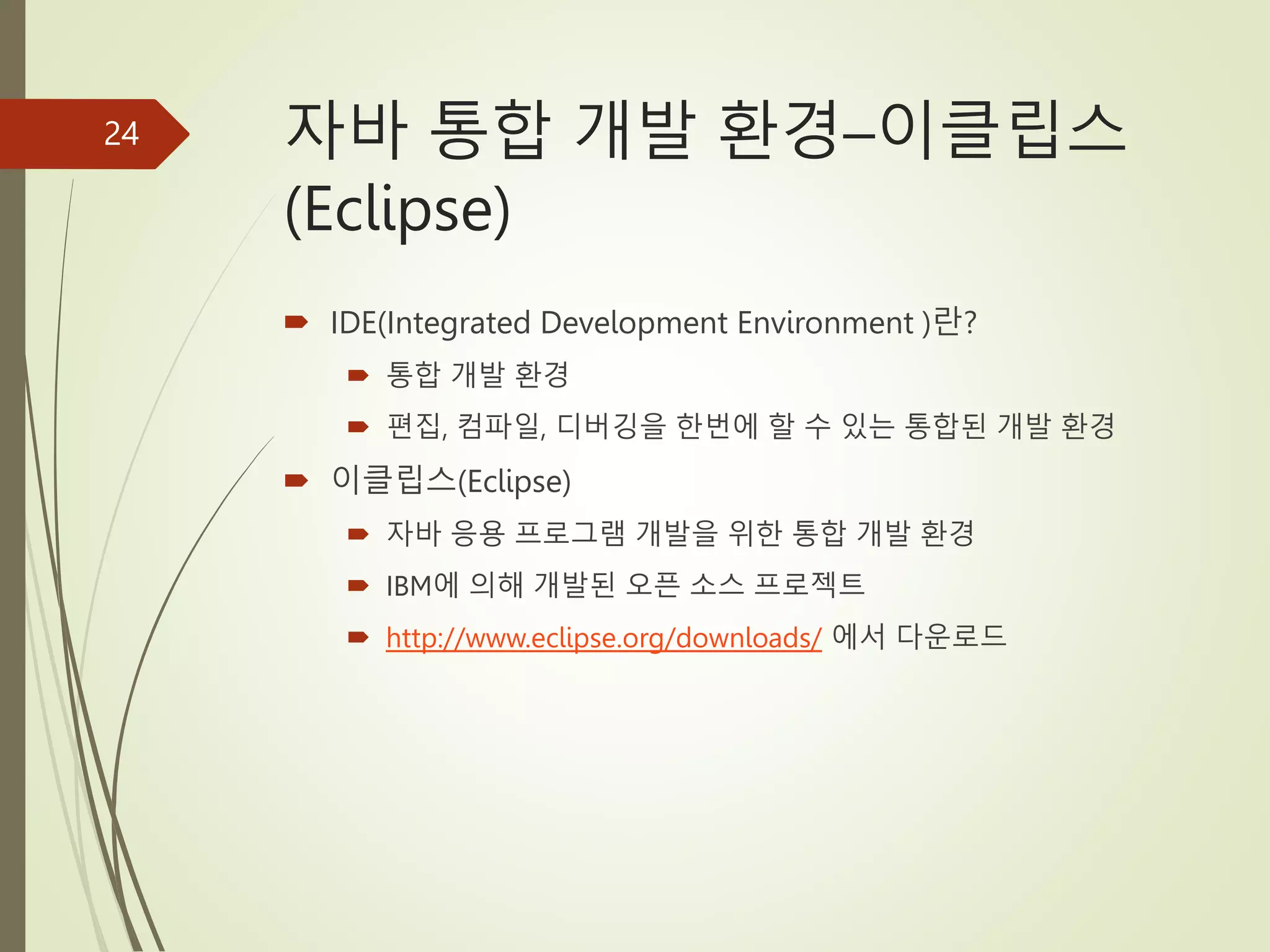 24

자바 통합 개발 환경–이클립스 (Eclipse)

IDE(Integrated Development Environment )란?

통합 개발 환경

편집, 컴파일, 디버깅을 한번에 할 수 있는 통합된 개발 환경

이클립스(Eclipse)

자바 응용 프로그램 개발을 위한 통합 개발 환경

IBM에 의해 개발된 오픈 소스 프로젝트

http://www.eclipse.org/downloads/ 에서 다운로드